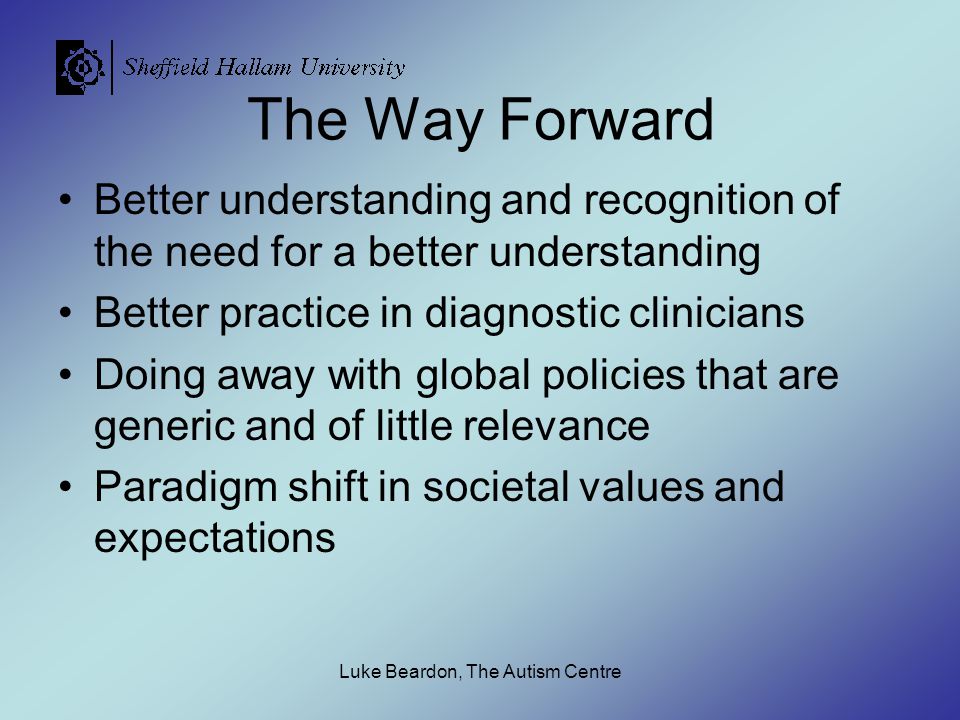 Sheffield Hallam University

The Way Forward

• Better understanding and recognition of the need for a better understanding
• Better practice in diagnostic clinicians
• Doing away with global policies that are generic and of little relevance
• Paradigm shift in societal values and expectations

Luke Beardon, The Autism Centre